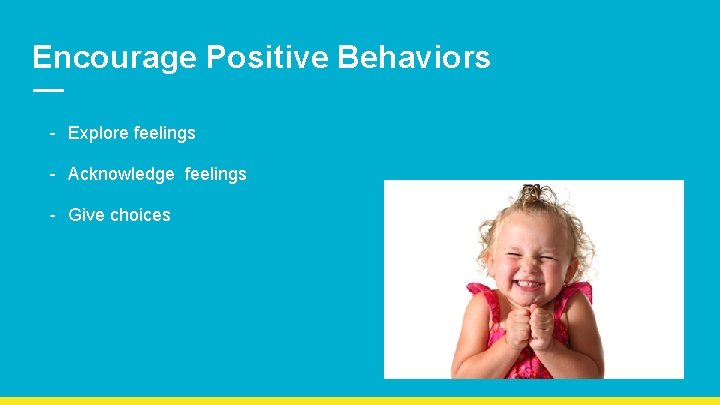 Encourage Positive Behaviors

- Explore feelings
- Acknowledge feelings
- Give choices